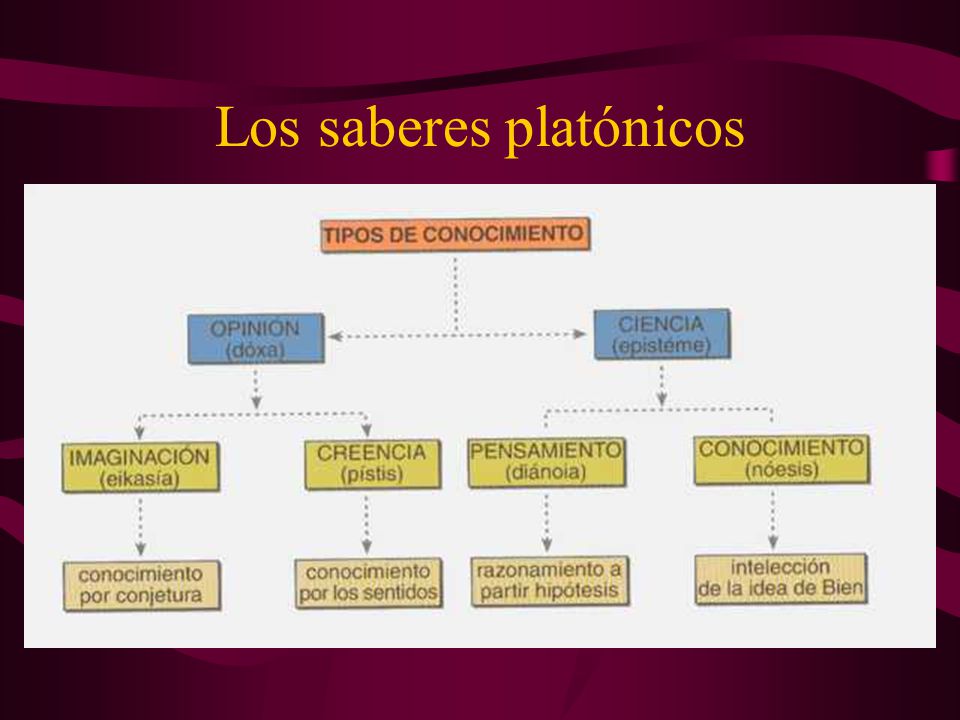 Los saberes platónicos

TIPOS DE CONOCIMIENTO

OPINIÓN (dóxa)

CIENCIA (epistéme)

IMAGINACIÓN (eikasía)

CREENCIA (pístis)

PENSAMIENTO (diánoia)

CONOCIMIENTO (nóesis)

conocimiento por conjetura

conocimiento por los sentidos

razonamiento a partir hipótesis

intelección de la idea de Bien